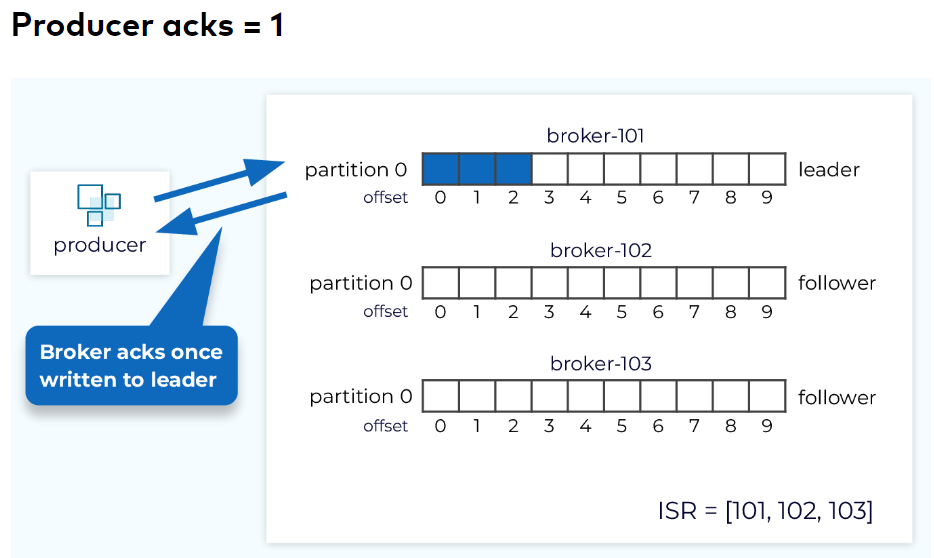 Producer acks = 1

producer

Broker acks once written to leader

broker-101

partition 0

leader

offset 0 1 2 3 4 5 6 7 8 9

broker-102

partition 0

follower

offset 0 1 2 3 4 5 6 7 8 9

broker-103

partition 0

follower

offset 0 1 2 3 4 5 6 7 8 9

ISR = [101, 102, 103]